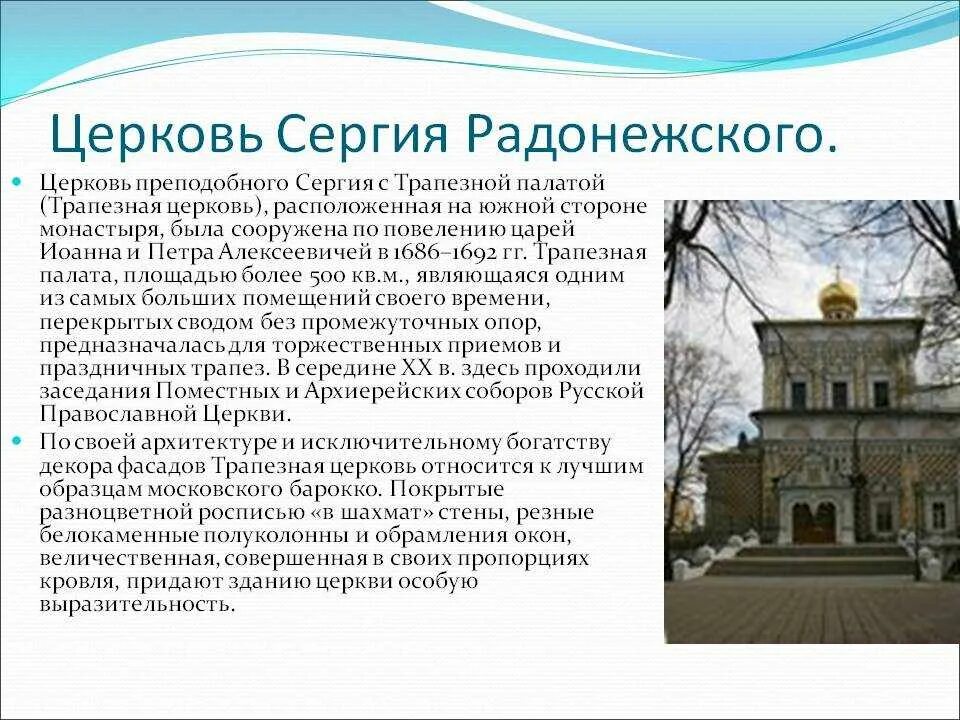 Церковь Сергия Радонежского.

Церковь преподобного Сергия с Трапезной палатой (Трапезная церковь), расположенная на южной стороне монастыря, была сооружена по повелению царей Иоанна и Петра Алексеевичей в 1686–1692 гг. Трапезная палата, площадью более 500 кв.м., являющаяся одним из самых больших помещений своего времени, перекрытых сводом без промежуточных опор, предназначалась для торжественных приемов и праздничных трапез. В середине XX в. здесь проходили заседания Поместных и Архиерейских соборов Русской Православной Церкви.

По своей архитектуре и исключительному богатству декора фасадов Трапезная церковь относится к лучшим образцам московского барокко. Покрытые разноцветной росписью «в шахмат» стены, резные белокаменные полуколонны и обрамления окон, величественная, совершенная в своих пропорциях кровля, придают зданию церкви особую выразительность.